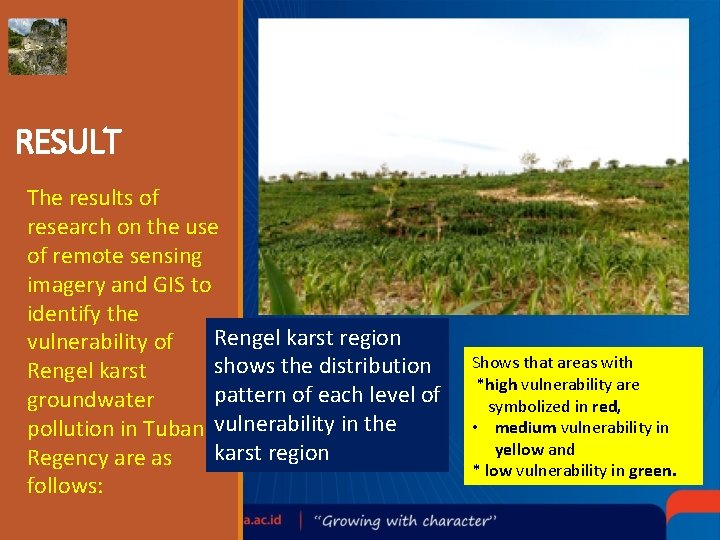 RESULT

The results of research on the use of remote sensing imagery and GIS to identify the vulnerability of Rengel karst groundwater pollution in Tuban Regency are as follows:

Rengel karst region shows the distribution pattern of each level of vulnerability in the karst region

Shows that areas with
*high vulnerability are symbolized in red,
• medium vulnerability in yellow and
* low vulnerability in green.

a.ac.id | "Growing with character"